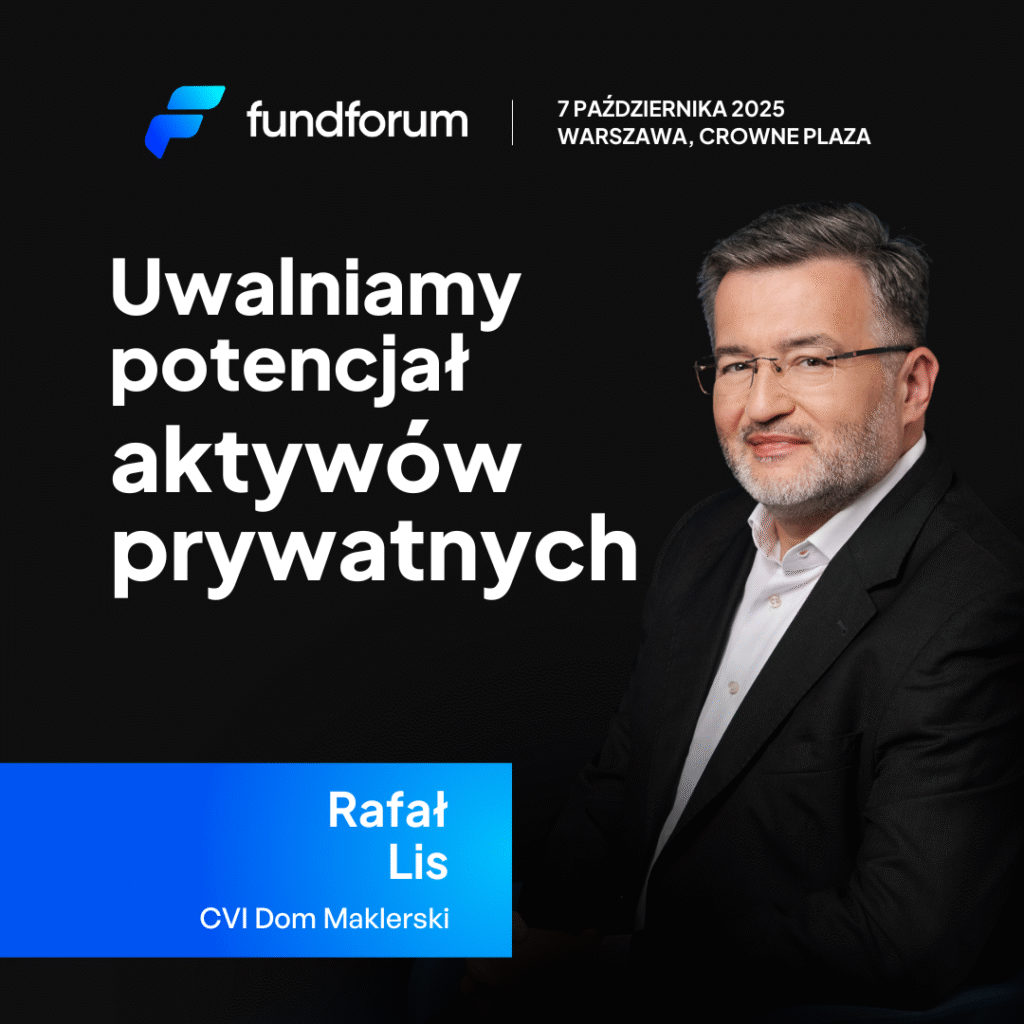 fundforum

7 PAŹDZIERNIKA 2025
WARSZAWA, CROWNE PLAZA

Uwalniamy potencjał aktywów prywatnych

Rafał Lis
CVI Dom Maklerski